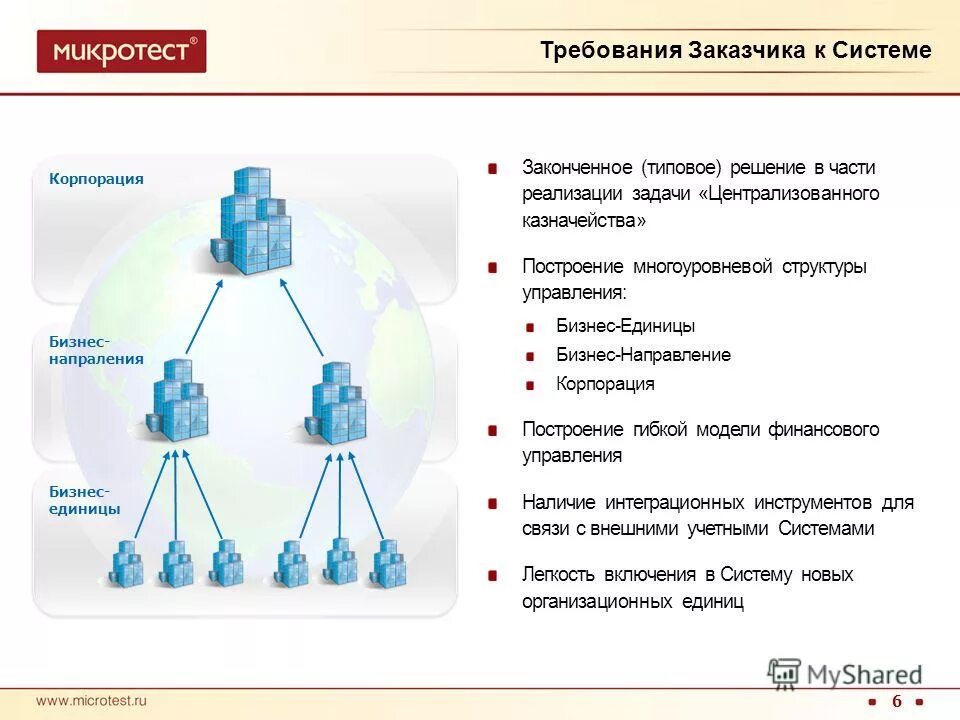 микротест®

Требования Заказчика к Системе

Корпорация

Бизнес-напраления

Бизнес-единицы

Законченное (типовое) решение в части реализации задачи «Централизованного казначейства»

Построение многоуровневой структуры управления:

Бизнес-Единицы

Бизнес-Направление

Корпорация

Построение гибкой модели финансового управления

Наличие интеграционных инструментов для связи с внешними учетными Системами

Легкость включения в Систему новых организационных единиц

MyShared

www.microtest.ru

6